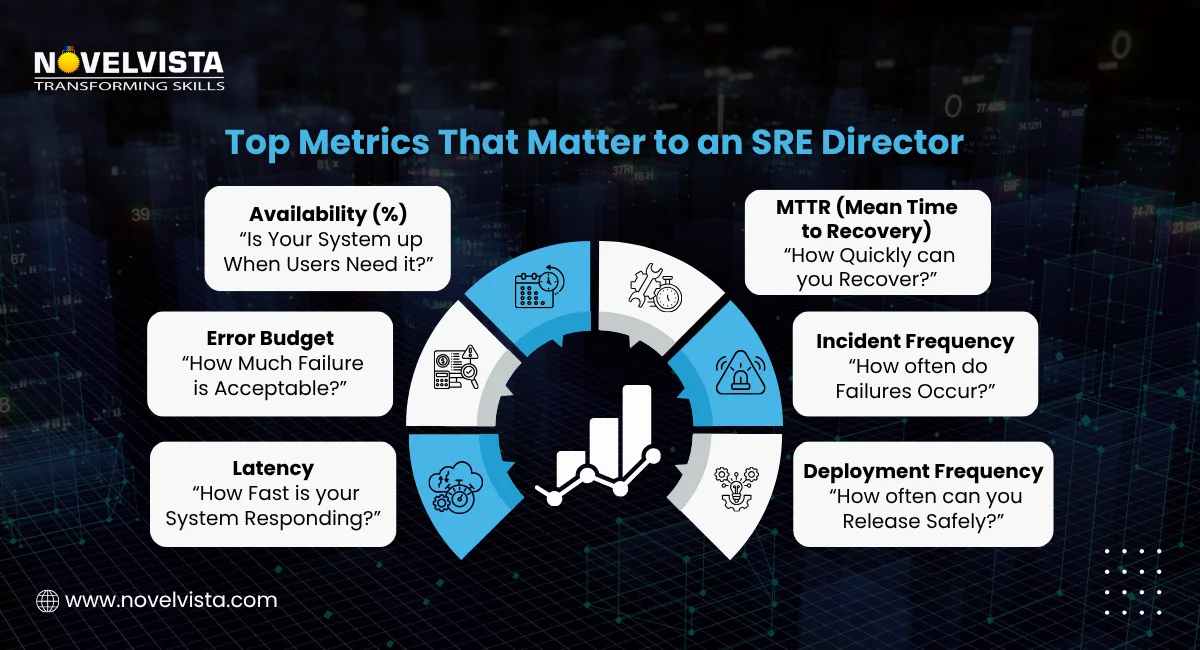 NOVELVISTA
TRANSFORMING SKILLS

Top Metrics That Matter to an SRE Director

Availability (%)
"Is Your System up When Users Need it?"

Error Budget
"How Much Failure is Acceptable?"

Latency
"How Fast is your System Responding?"

MTTR (Mean Time to Recovery)
"How Quickly can you Recover?"

Incident Frequency
"How often do Failures Occur?"

Deployment Frequency
"How often can you Release Safely?"

www.novelvista.com